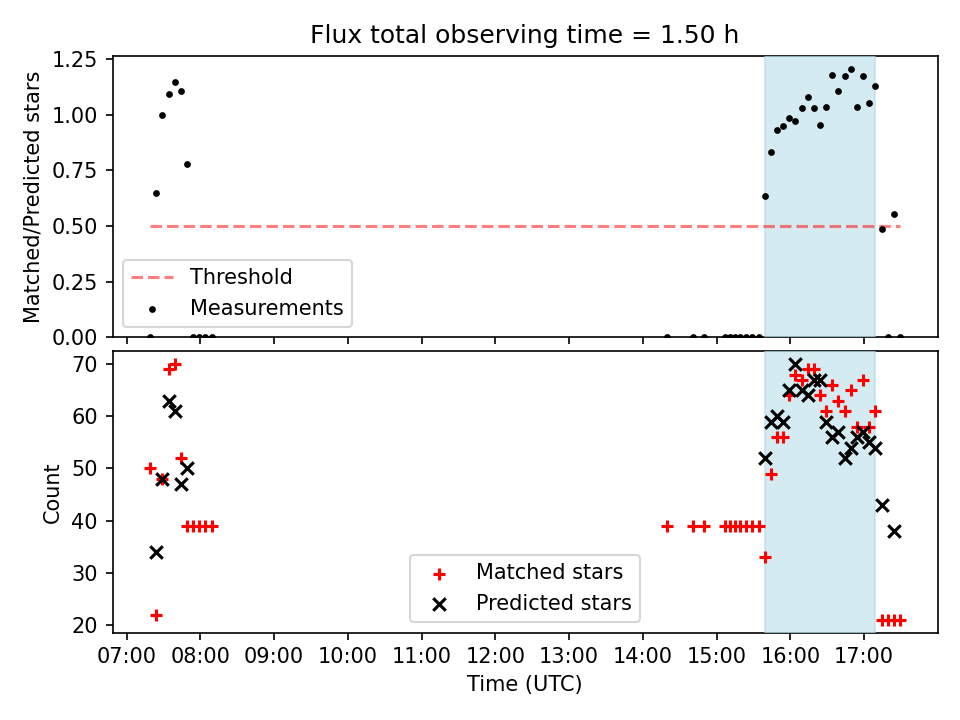 Flux total observing time = 1.50 h

Matched/Predicted stars

1.25
1.00
0.75
0.50
0.25
0.00

Threshold
Measurements

Count

70
60
50
40
30
20

Matched stars
Predicted stars

07:00 08:00 09:00 10:00 11:00 12:00 13:00 14:00 15:00 16:00 17:00

Time (UTC)